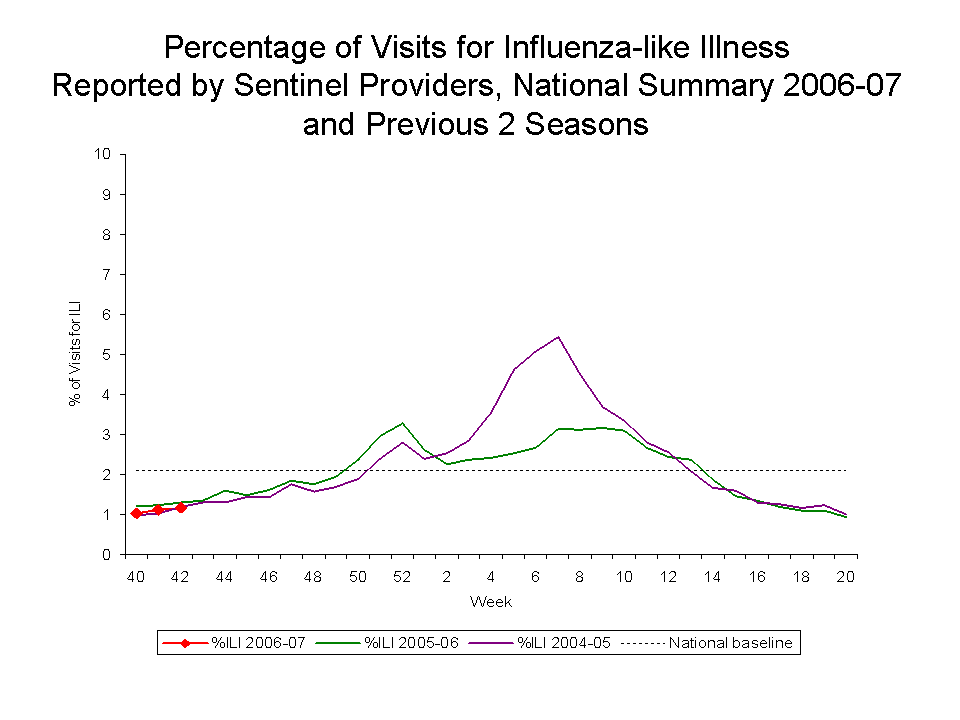 Percentage of Visits for Influenza-like Illness Reported by Sentinel Providers, National Summary 2006-07 and Previous 2 Seasons

% of Visits for ILI

10
9
8
7
6
5
4
3
2
1
0

40 42 44 46 48 50 52 2 4 6 8 10 12 14 16 18 20

Week

%ILI 2006-07 %ILI 2005-06 %ILI 2004-05 National baseline